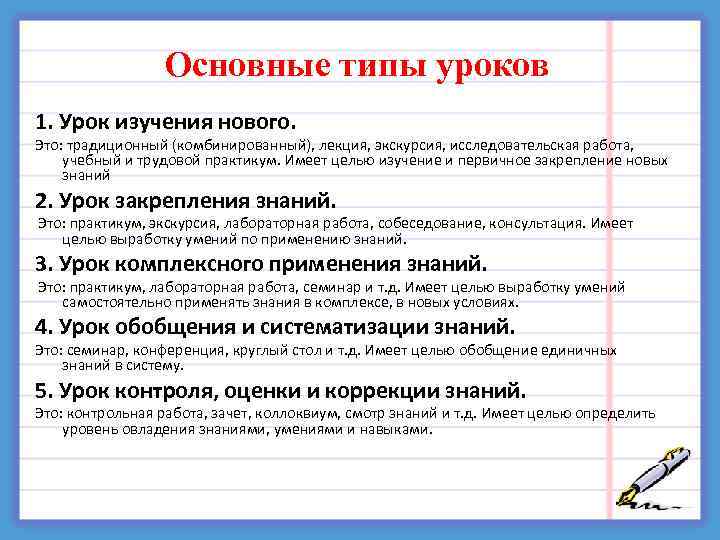 Основные типы уроков

1. Урок изучения нового.

Это: традиционный (комбинированный), лекция, экскурсия, исследовательская работа, учебный и трудовой практикум. Имеет целью изучение и первичное закрепление новых знаний

2. Урок закрепления знаний.

Это: практикум, экскурсия, лабораторная работа, собеседование, консультация. Имеет целью выработку умений по применению знаний.

3. Урок комплексного применения знаний.

Это: практикум, лабораторная работа, семинар и т.д. Имеет целью выработку умений самостоятельно применять знания в комплексе, в новых условиях.

4. Урок обобщения и систематизации знаний.

Это: семинар, конференция, круглый стол и т.д. Имеет целью обобщение единичных знаний в систему.

5. Урок контроля, оценки и коррекции знаний.

Это: контрольная работа, зачет, коллоквиум, смотр знаний и т.д. Имеет целью определить уровень овладения знаниями, умениями и навыками.